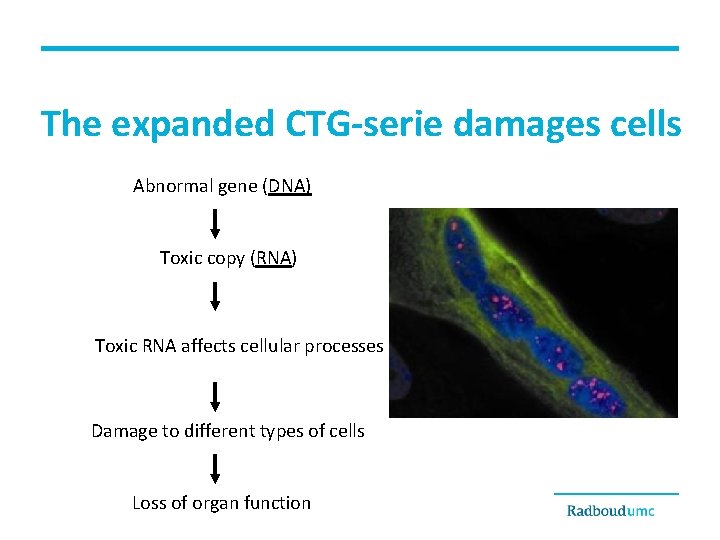 The expanded CTG-serie damages cells

Abnormal gene (DNA)

Toxic copy (RNA)

Toxic RNA affects cellular processes

Damage to different types of cells

Loss of organ function

Radboudumc